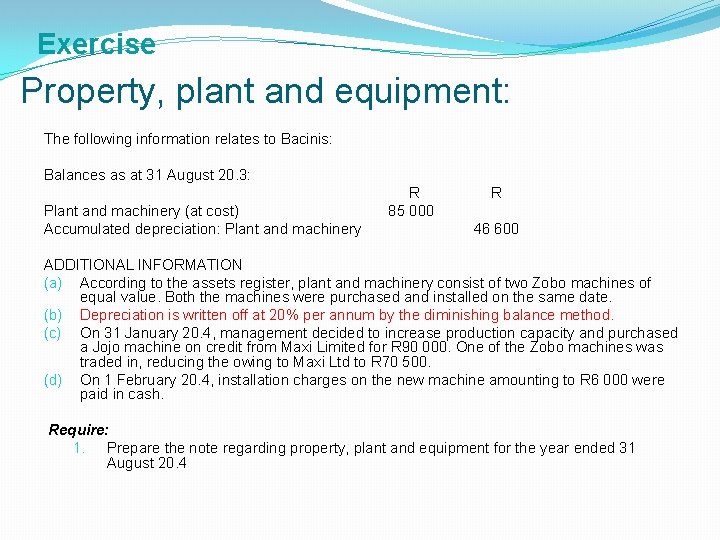 Exercise

Property, plant and equipment:

The following information relates to Bacinis:

Balances as at 31 August 20.3:

| | R | R |
|---|---|---|
| Plant and machinery (at cost) | 85 000 | |
| Accumulated depreciation: Plant and machinery | | 46 600 |

ADDITIONAL INFORMATION
(a) According to the assets register, plant and machinery consist of two Zobo machines of equal value. Both the machines were purchased and installed on the same date.
(b) Depreciation is written off at 20% per annum by the diminishing balance method.
(c) On 31 January 20.4, management decided to increase production capacity and purchased a Jojo machine on credit from Maxi Limited for R90 000. One of the Zobo machines was traded in, reducing the owing to Maxi Ltd to R70 500.
(d) On 1 February 20.4, installation charges on the new machine amounting to R6 000 were paid in cash.

Require:
1. Prepare the note regarding property, plant and equipment for the year ended 31 August 20.4